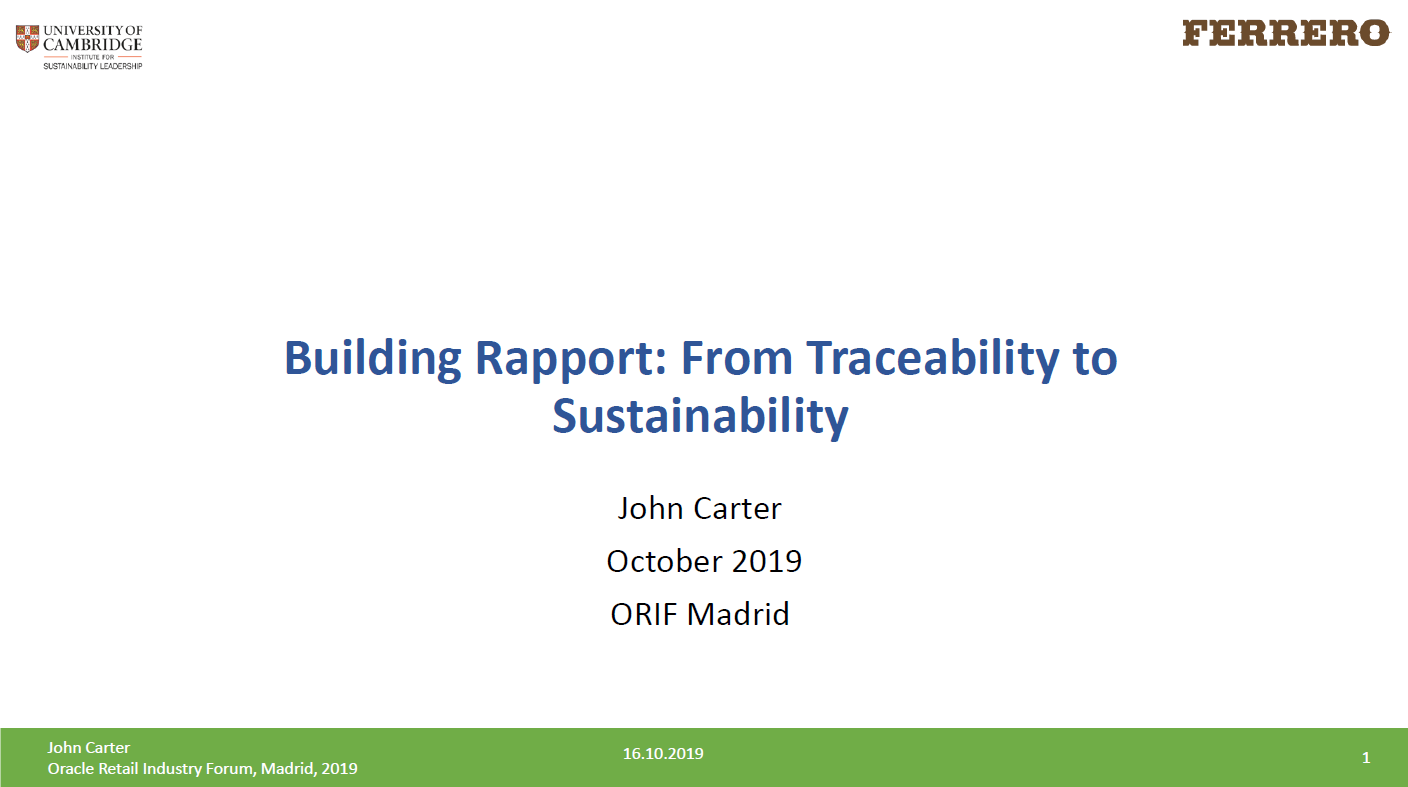 UNIVERSITY OF CAMBRIDGE
INSTITUTE FOR SUSTAINABILITY LEADERSHIP

FERRERO

Building Rapport: From Traceability to Sustainability

John Carter

October 2019

ORIF Madrid

John Carter
Oracle Retail Industry Forum, Madrid, 2019

16.10.2019

1